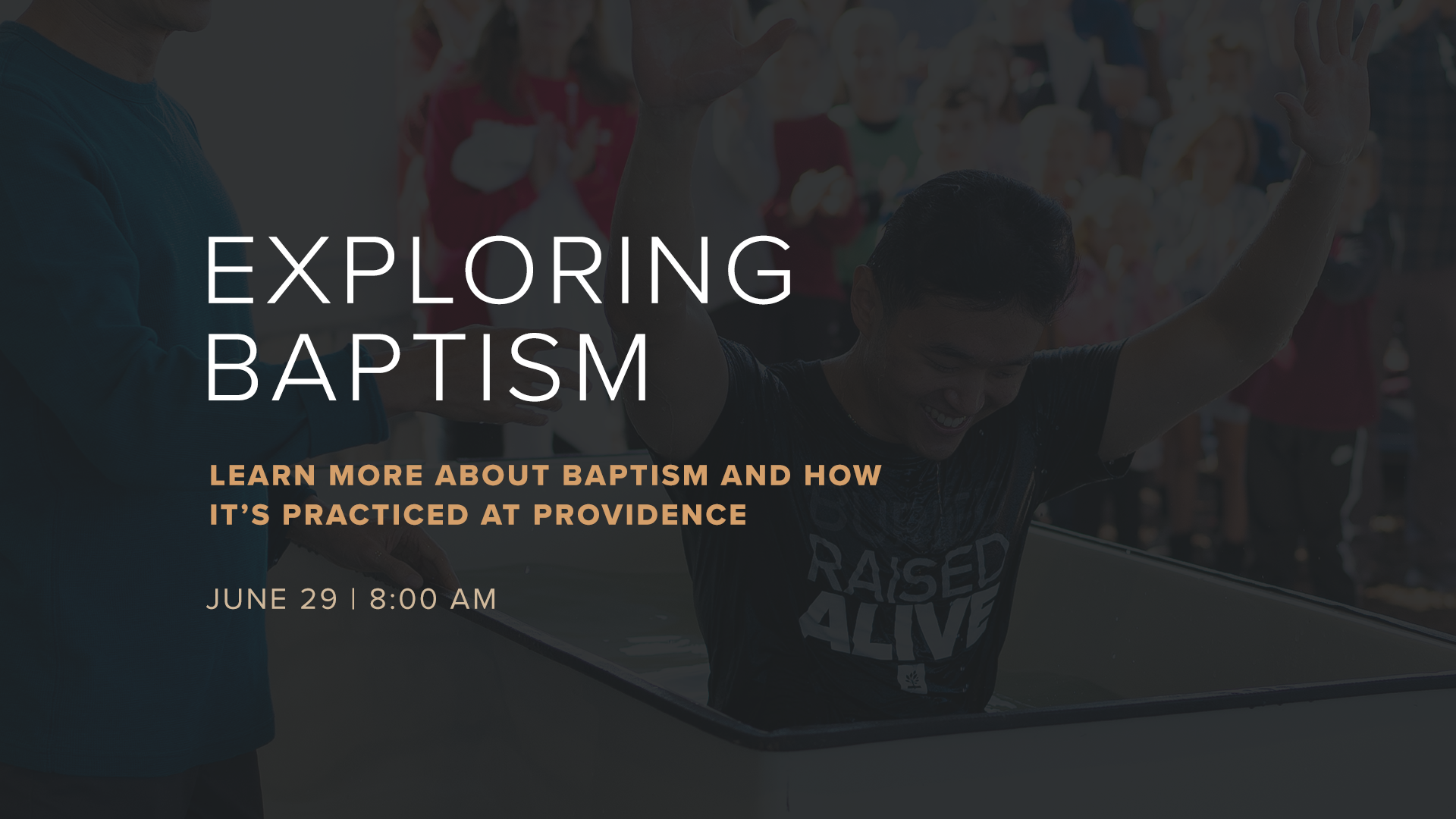 EXPLORING BAPTISM

LEARN MORE ABOUT BAPTISM AND HOW IT'S PRACTICED AT PROVIDENCE

JUNE 29 | 8:00 AM

RAISED ALIVE